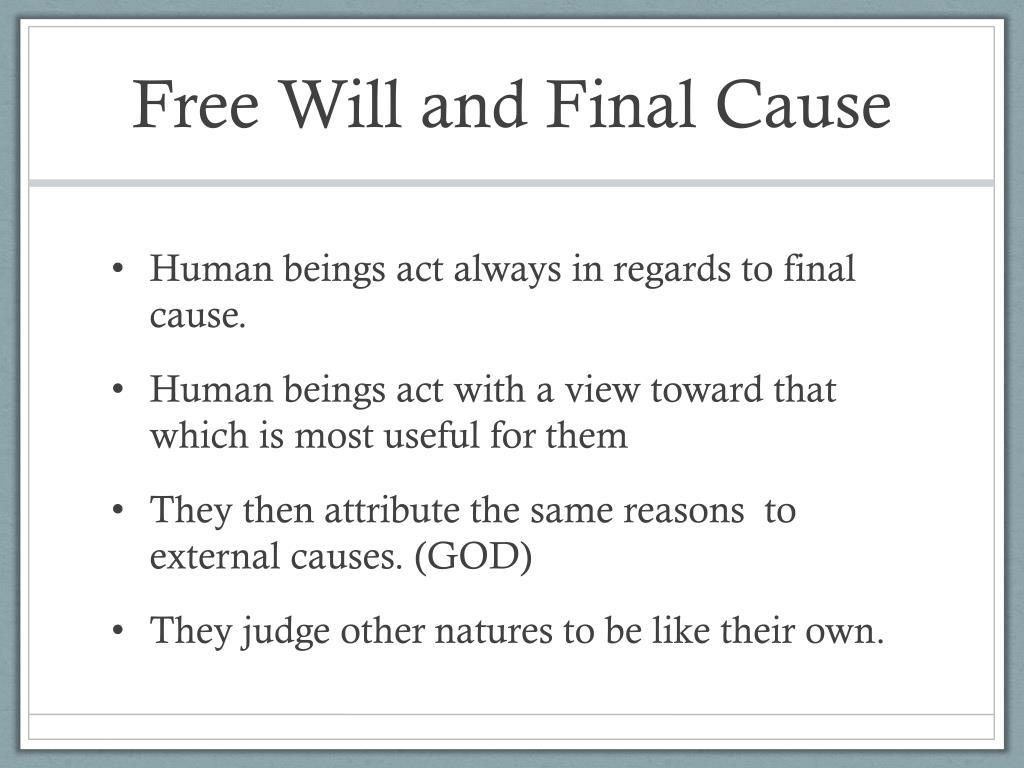 Free Will and Final Cause

• Human beings act always in regards to final cause.

• Human beings act with a view toward that which is most useful for them

• They then attribute the same reasons to external causes. (GOD)

• They judge other natures to be like their own.